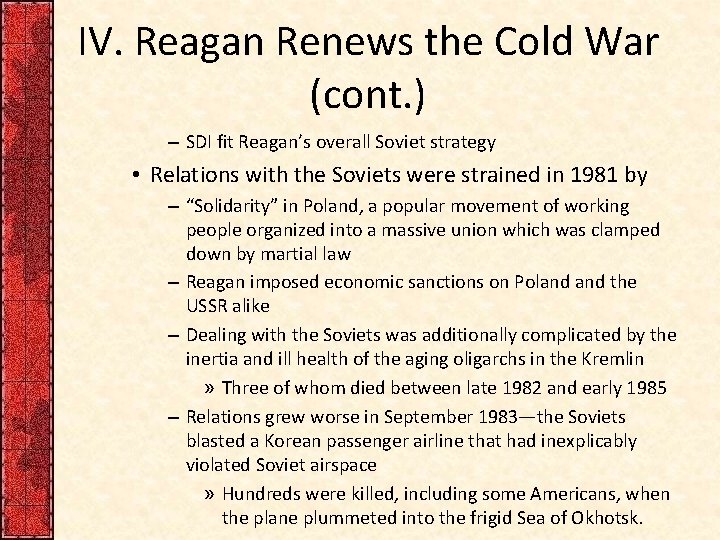 IV. Reagan Renews the Cold War (cont.)

– SDI fit Reagan's overall Soviet strategy

• Relations with the Soviets were strained in 1981 by

– "Solidarity" in Poland, a popular movement of working people organized into a massive union which was clamped down by martial law

– Reagan imposed economic sanctions on Poland and the USSR alike

– Dealing with the Soviets was additionally complicated by the inertia and ill health of the aging oligarchs in the Kremlin

» Three of whom died between late 1982 and early 1985

– Relations grew worse in September 1983—the Soviets blasted a Korean passenger airline that had inexplicably violated Soviet airspace

» Hundreds were killed, including some Americans, when the plane plummeted into the frigid Sea of Okhotsk.